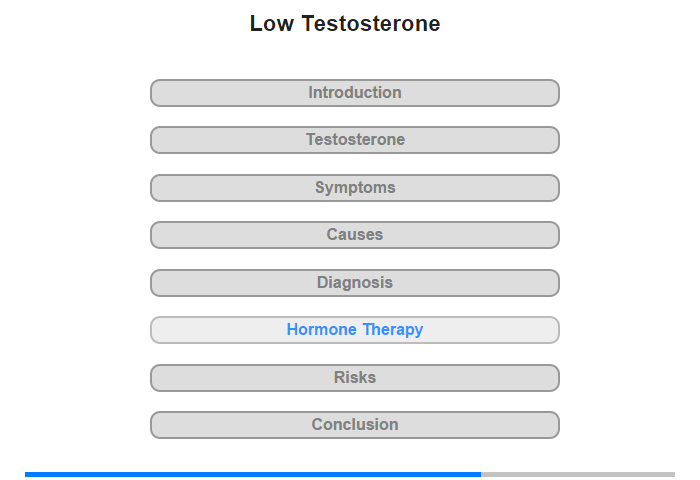 Low Testosterone

Introduction

Testosterone

Symptoms

Causes

Diagnosis

Hormone Therapy

Risks

Conclusion